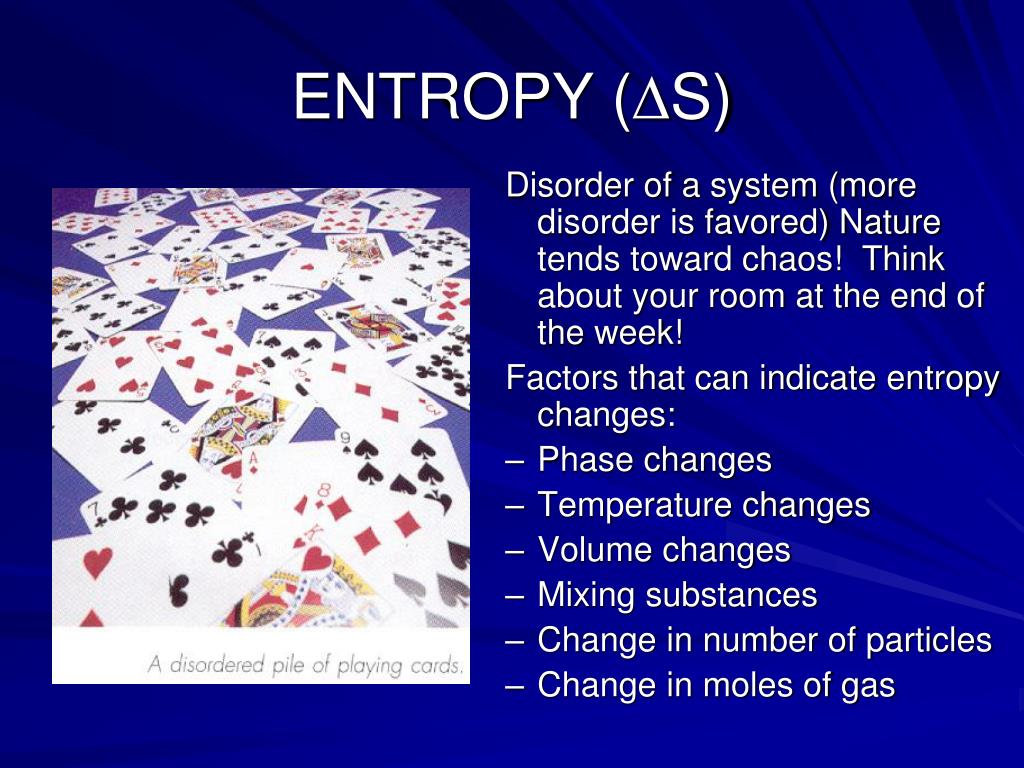 ENTROPY ($\Delta$S)

A disordered pile of playing cards.

Disorder of a system (more disorder is favored) Nature tends toward chaos! Think about your room at the end of the week!

Factors that can indicate entropy changes:
– Phase changes
– Temperature changes
– Volume changes
– Mixing substances
– Change in number of particles
– Change in moles of gas